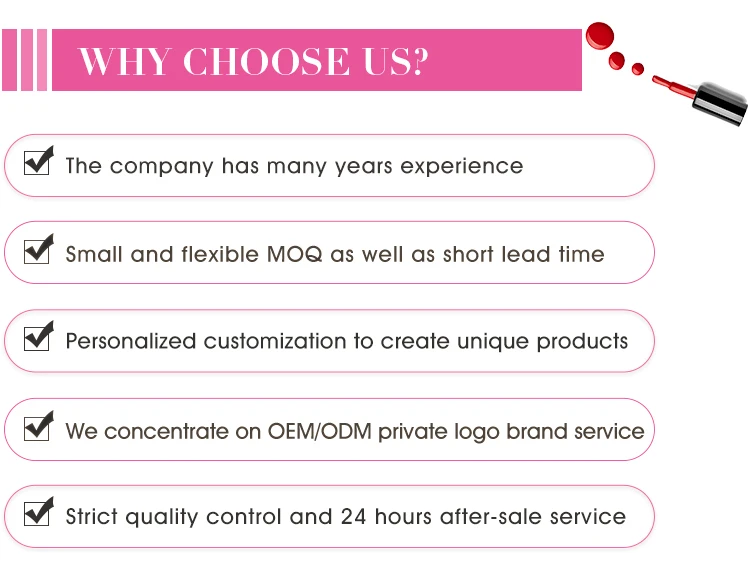 WHY CHOOSE US?

The company has many years experience

Small and flexible MOQ as well as short lead time

Personalized customization to create unique products

We concentrate on OEM/ODM private logo brand service

Strict quality control and 24 hours after-sale service